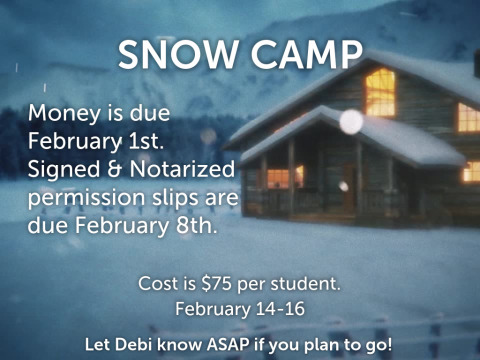 SNOW CAMP

Money is due February 1st. Signed & Notarized permission slips are due February 8th.

Cost is \$75 per student.
February 14-16

Let Debi know ASAP if you plan to go!